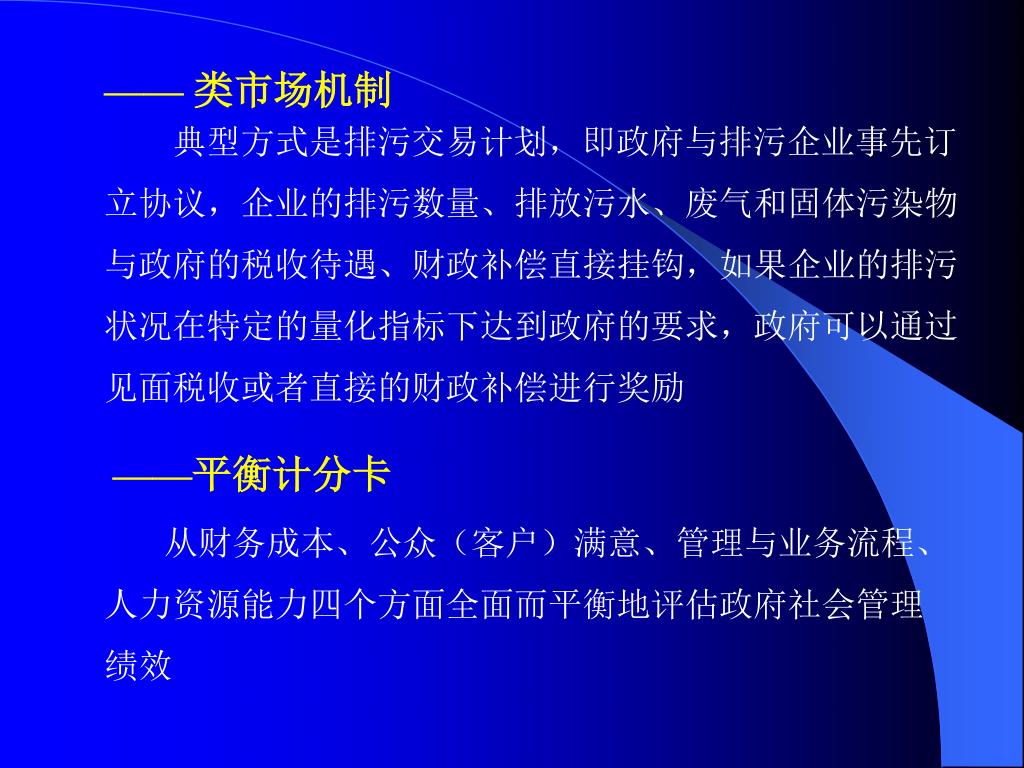 —— 类市场机制

典型方式是排污交易计划，即政府与排污企业事先订立协议，企业的排污数量、排放污水、废气和固体污染物与政府的税收待遇、财政补偿直接挂钩，如果企业的排污状况在特定的量化指标下达到政府的要求，政府可以通过见面税收或者直接的财政补偿进行奖励

——平衡计分卡

从财务成本、公众（客户）满意、管理与业务流程、人力资源能力四个方面全面而平衡地评估政府社会管理绩效